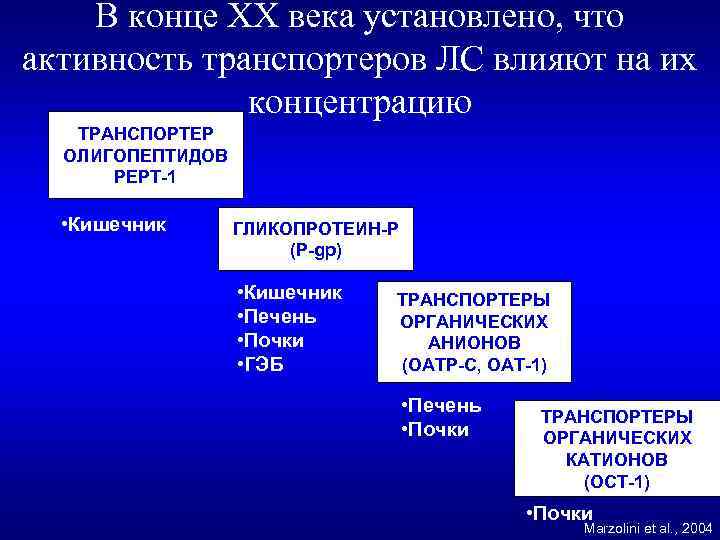 В конце XX века установлено, что активность транспортеров ЛС влияют на их концентрацию

ТРАНСПОРТЕР ОЛИГОПЕПТИДОВ PEPT-1

•Кишечник

ГЛИКОПРОТЕИН-Р (P-gp)

•Кишечник
•Печень
•Почки
•ГЭБ

ТРАНСПОРТЕРЫ ОРГАНИЧЕСКИХ АНИОНОВ (OATP-C, OAT-1)

•Печень
•Почки

ТРАНСПОРТЕРЫ ОРГАНИЧЕСКИХ КАТИОНОВ (OCT-1)

•Почки

Marzolini et al., 2004